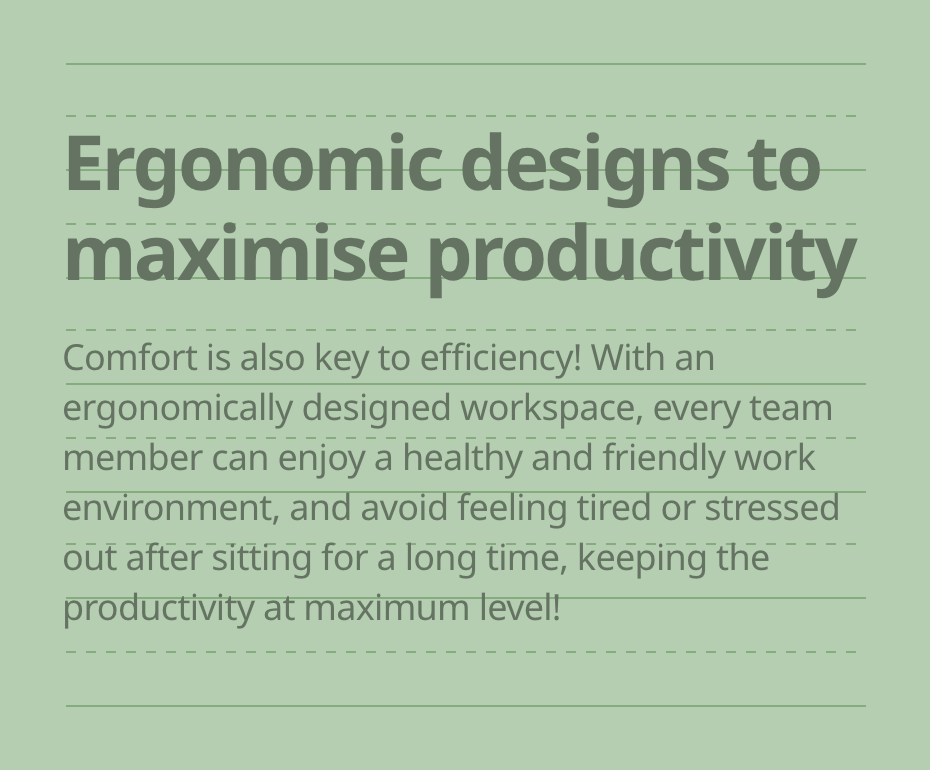 Ergonomic designs to maximise productivity

Comfort is also key to efficiency! With an ergonomically designed workspace, every team member can enjoy a healthy and friendly work environment, and avoid feeling tired or stressed out after sitting for a long time, keeping the productivity at maximum level!